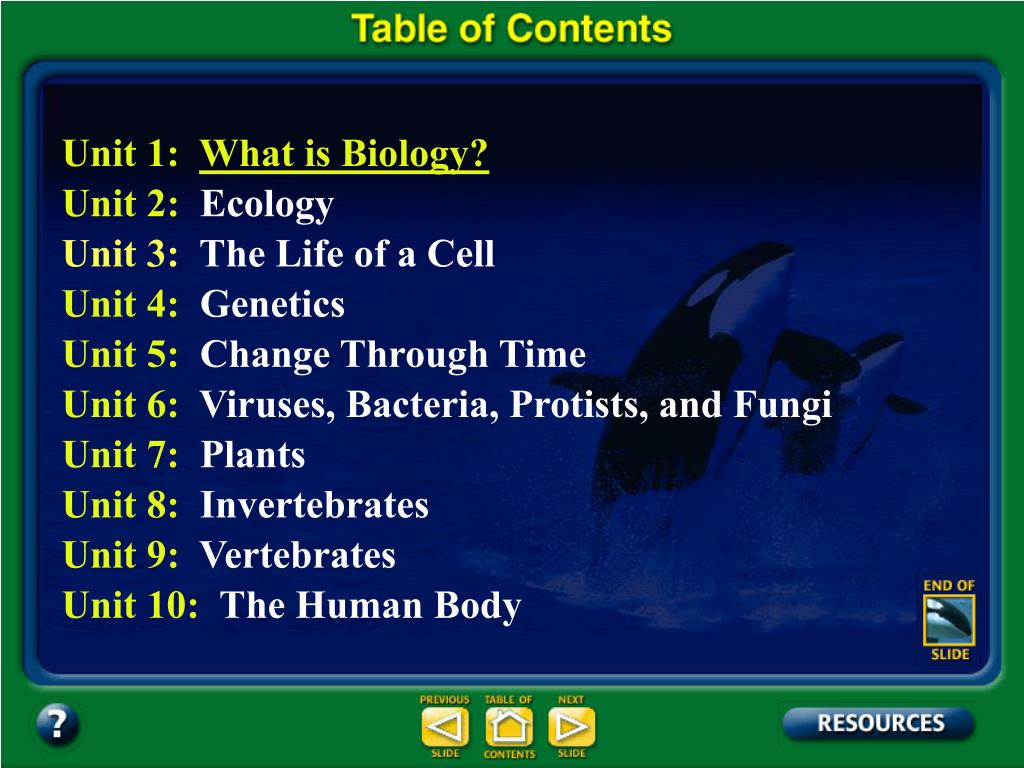 Table of Contents

Unit 1: What is Biology?
Unit 2: Ecology
Unit 3: The Life of a Cell
Unit 4: Genetics
Unit 5: Change Through Time
Unit 6: Viruses, Bacteria, Protists, and Fungi
Unit 7: Plants
Unit 8: Invertebrates
Unit 9: Vertebrates
Unit 10: The Human Body

END OF SLIDE

?

PREVIOUS SLIDE
TABLE OF CONTENTS
NEXT SLIDE

RESOURCES